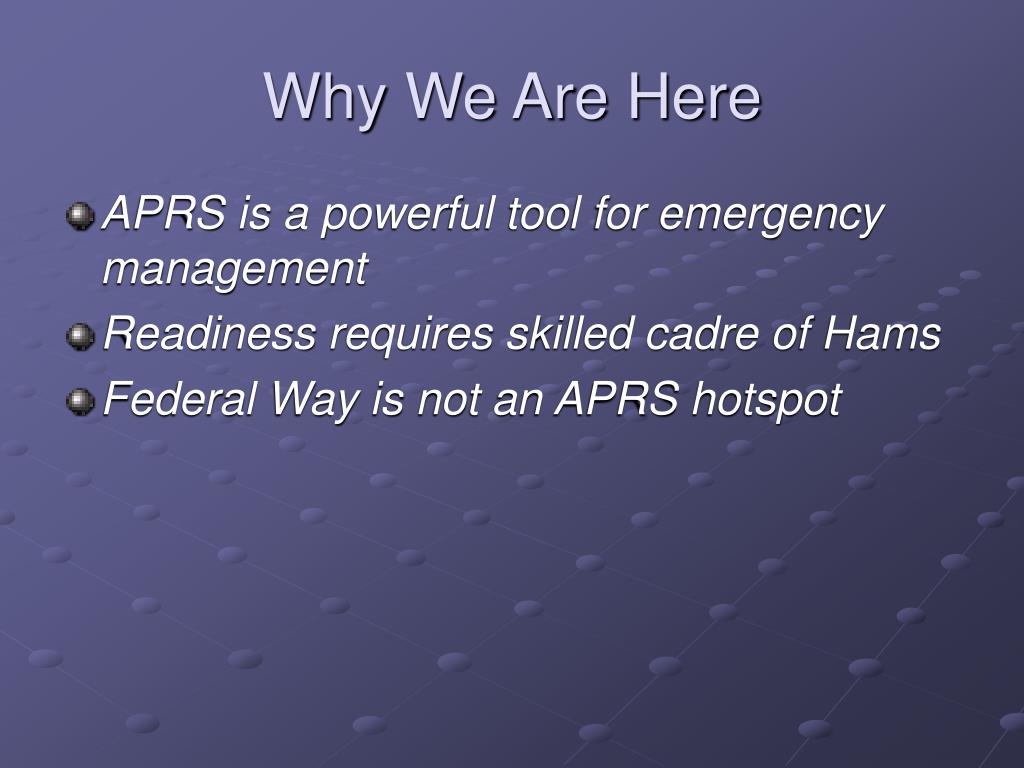 Why We Are Here

APRS is a powerful tool for emergency management

Readiness requires skilled cadre of Hams

Federal Way is not an APRS hotspot